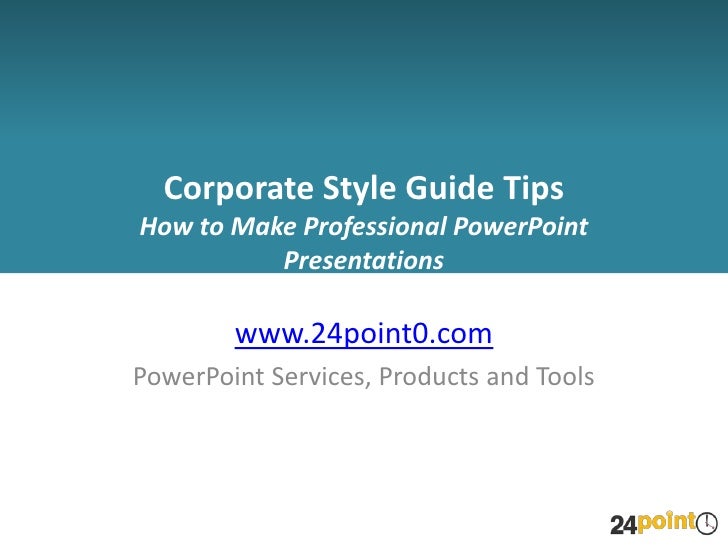 Corporate Style Guide Tips
How to Make Professional PowerPoint Presentations

www.24point0.com
PowerPoint Services, Products and Tools

24point